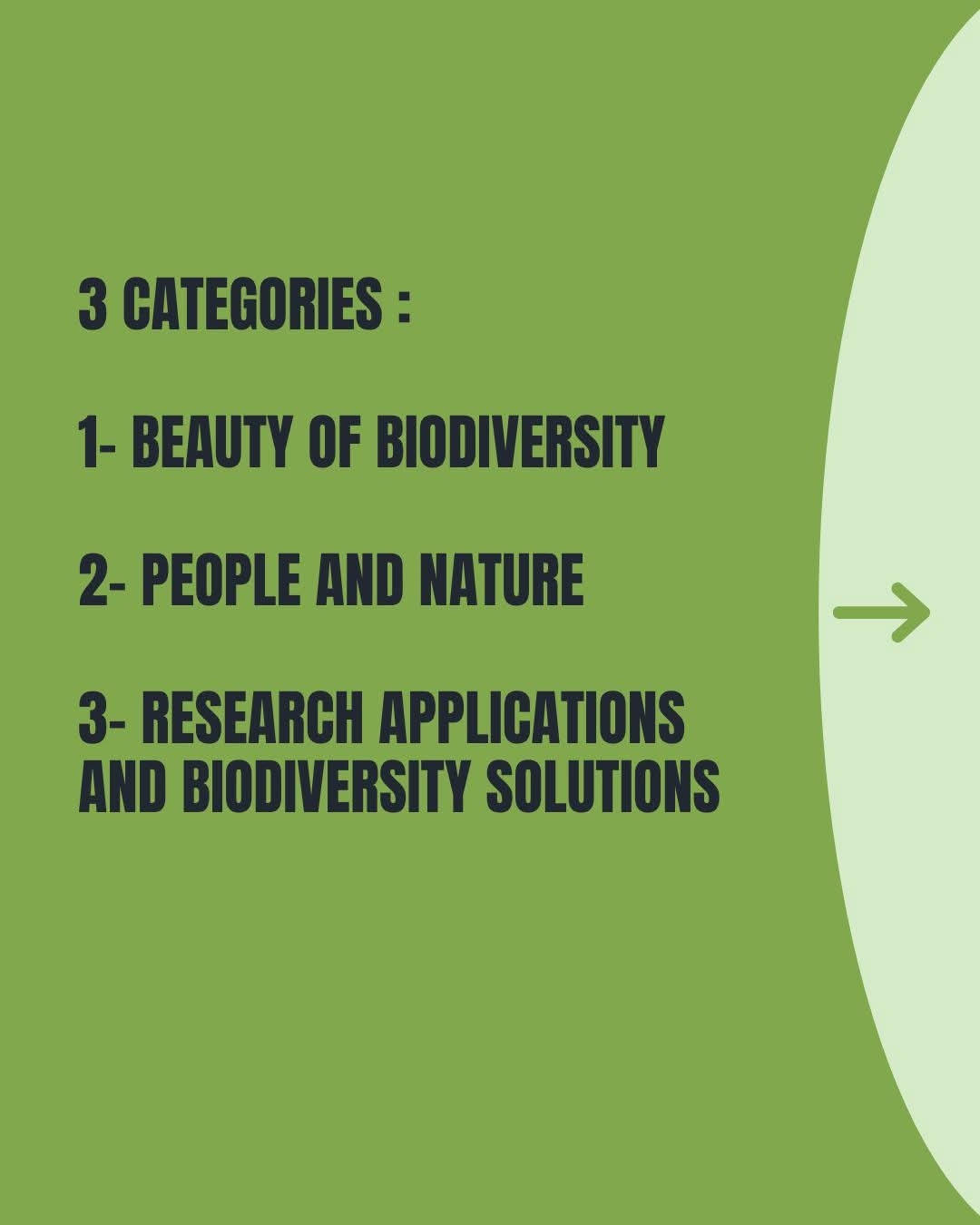 3 CATEGORIES :

1- BEAUTY OF BIODIVERSITY

2- PEOPLE AND NATURE

3- RESEARCH APPLICATIONS AND BIODIVERSITY SOLUTIONS